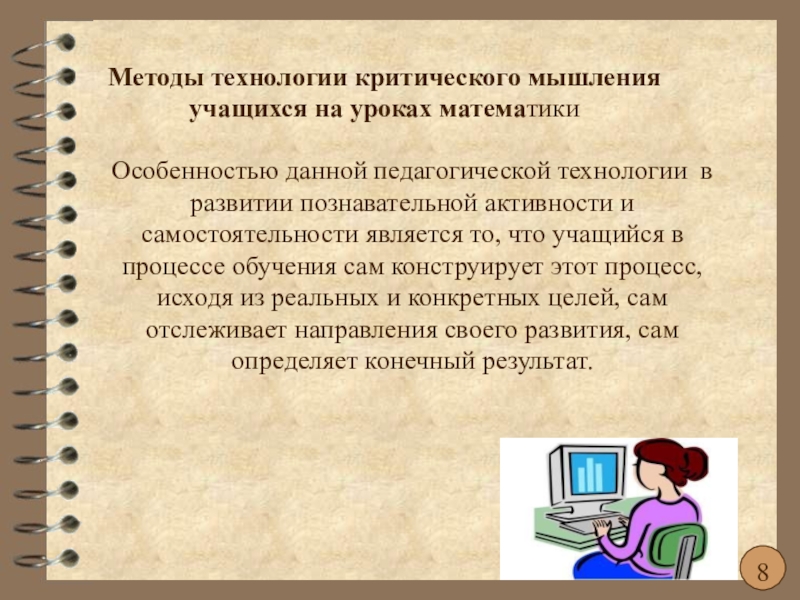 Методы технологии критического мышления учащихся на уроках математики

Особенностью данной педагогической технологии в развитии познавательной активности и самостоятельности является то, что учащийся в процессе обучения сам конструирует этот процесс, исходя из реальных и конкретных целей, сам отслеживает направления своего развития, сам определяет конечный результат.

8